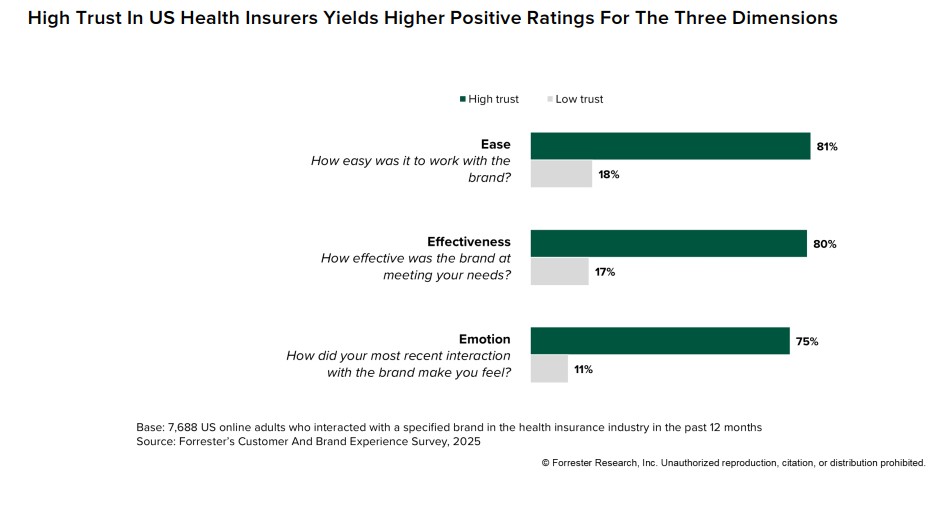 High Trust In US Health Insurers Yields Higher Positive Ratings For The Three Dimensions

High trust Low trust

Ease
How easy was it to work with the brand?
81%
18%

Effectiveness
How effective was the brand at meeting your needs?
80%
17%

Emotion
How did your most recent interaction with the brand make you feel?
75%
11%

Base: 7,688 US online adults who interacted with a specified brand in the health insurance industry in the past 12 months
Source: Forrester's Customer And Brand Experience Survey, 2025

© Forrester Research, Inc. Unauthorized reproduction, citation, or distribution prohibited.